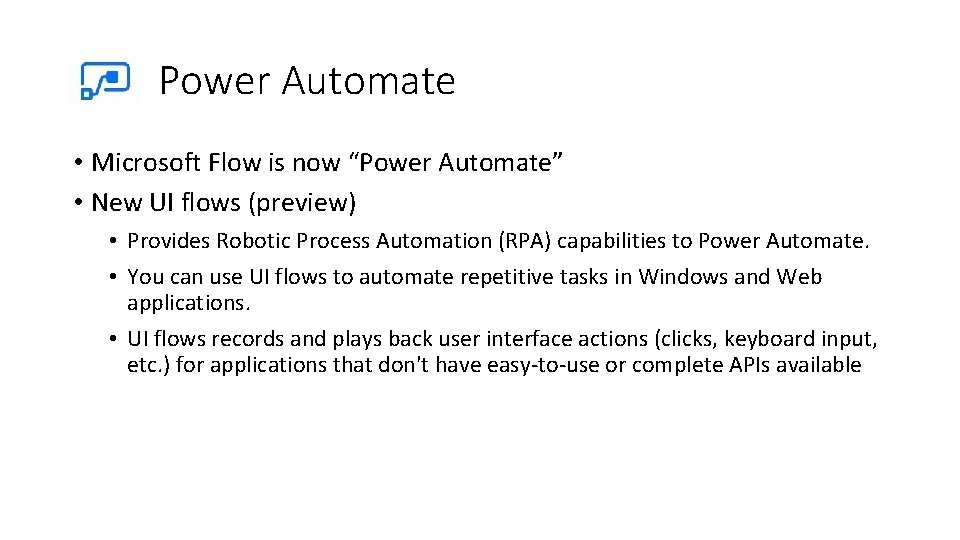 Power Automate

• Microsoft Flow is now “Power Automate”
• New UI flows (preview)
  • Provides Robotic Process Automation (RPA) capabilities to Power Automate.
  • You can use UI flows to automate repetitive tasks in Windows and Web applications.
  • UI flows records and plays back user interface actions (clicks, keyboard input, etc.) for applications that don't have easy-to-use or complete APIs available